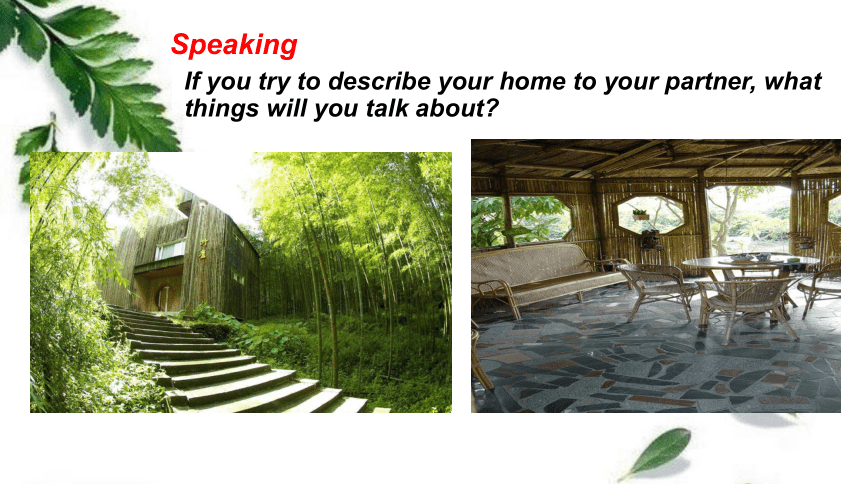 Speaking

If you try to describe your home to your partner, what things will you talk about?